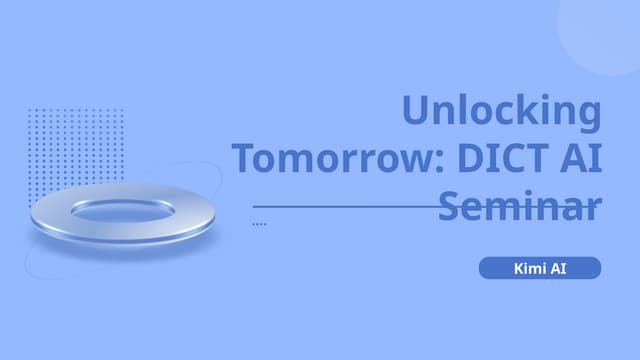 Unlocking Tomorrow: DICT AI Seminar

Kimi AI